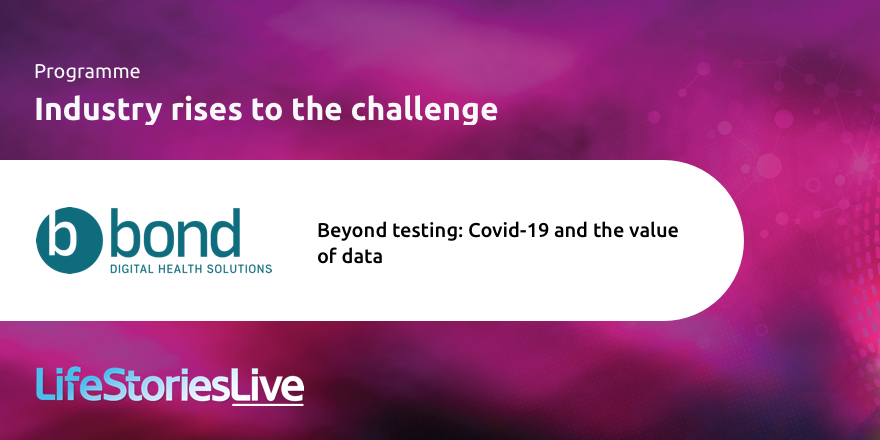 Programme

Industry rises to the challenge

b bond
DIGITAL HEALTH SOLUTIONS

Beyond testing: Covid-19 and the value of data

LifeStoriesLive